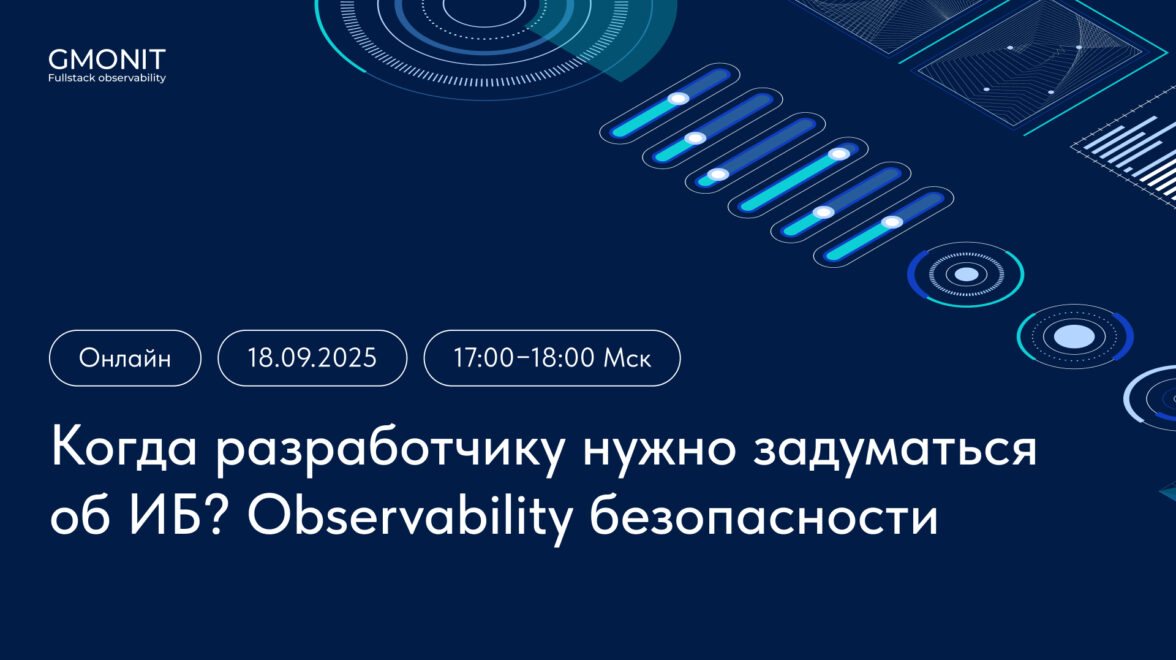 GMONIT
Fullstack observability

Онлайн

18.09.2025

17:00–18:00 Мск

Когда разработчику нужно задуматься об ИБ? Observability безопасности